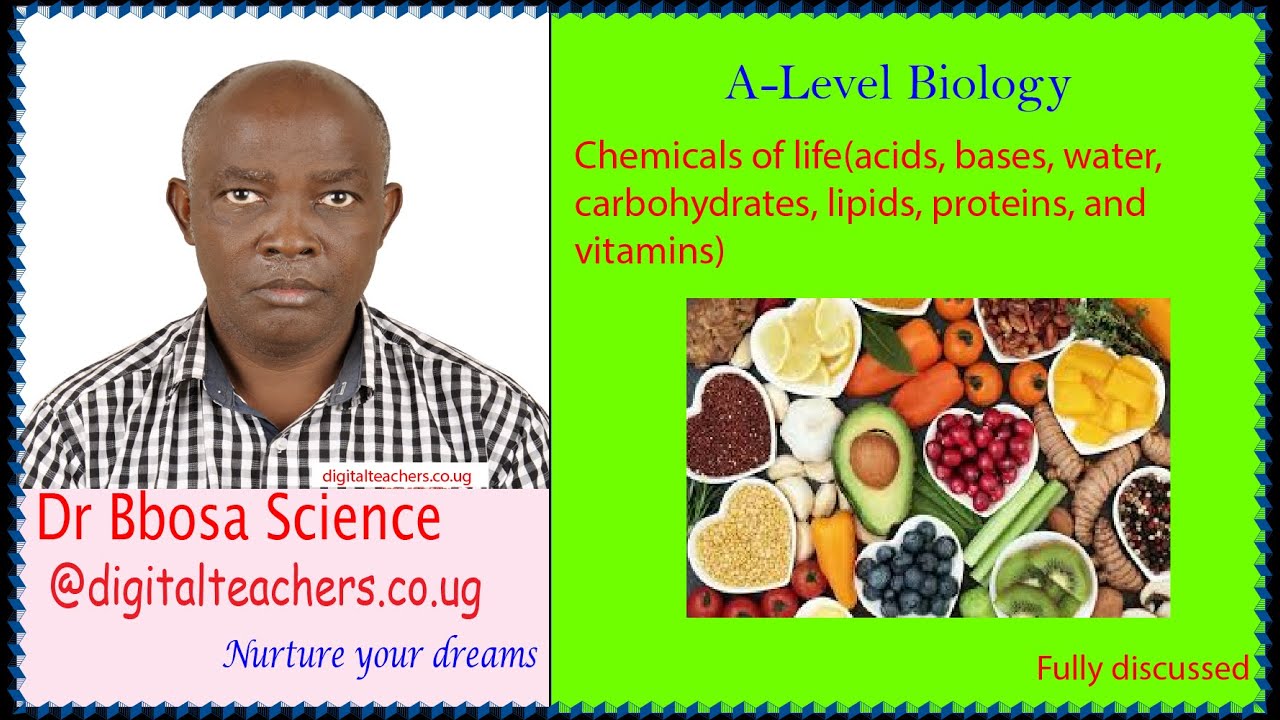 digitalteachers.co.ug

Dr Bbosa Science
@digitalteachers.co.ug

Nurture your dreams

A-Level Biology

Chemicals of life(acids, bases, water, carbohydrates, lipids, proteins, and vitamins)

Fully discussed